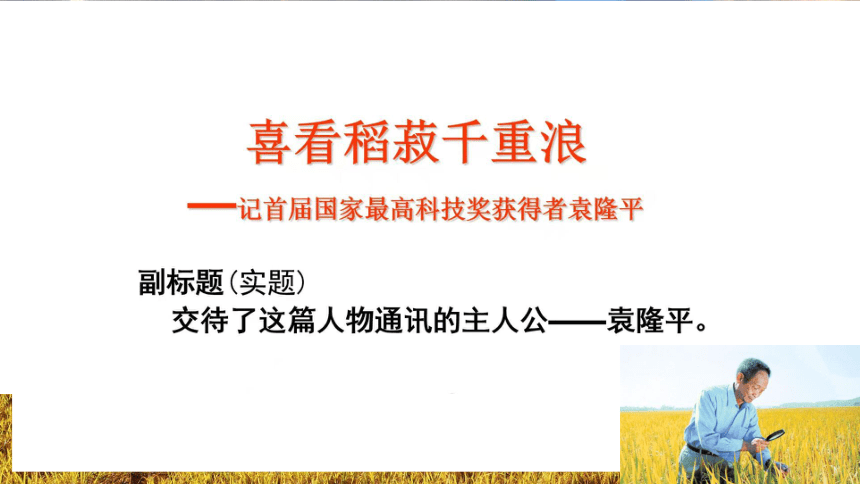 喜看稻菽千重浪

——记首届国家最高科技奖获得者袁隆平

副标题（实题）

交待了这篇人物通讯的主人公——袁隆平。